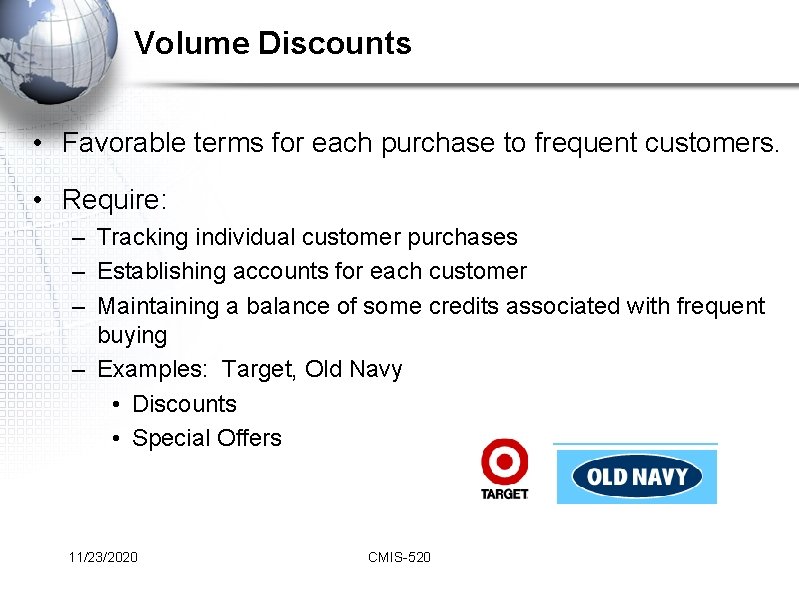 Volume Discounts

• Favorable terms for each purchase to frequent customers.

• Require:
– Tracking individual customer purchases
– Establishing accounts for each customer
– Maintaining a balance of some credits associated with frequent buying
– Examples: Target, Old Navy
• Discounts
• Special Offers

TARGET

OLD NAVY

11/23/2020

CMIS-520